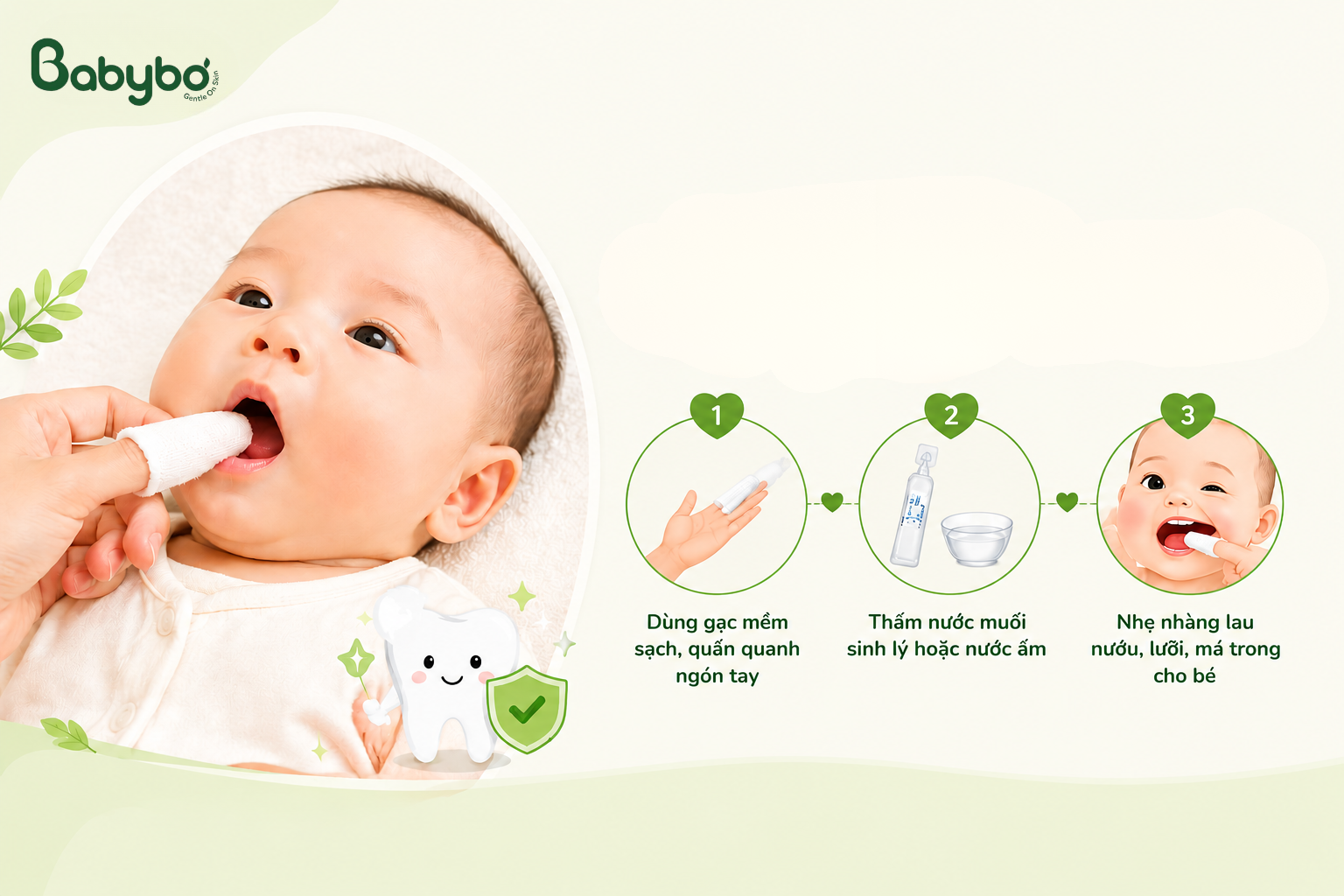 Babybo
Gentle On Skin

1
Dùng gạc mềm sạch, quấn quanh ngón tay

2
Thấm nước muối sinh lý hoặc nước ấm

3
Nhẹ nhàng lau nướu, lưỡi, má trong cho bé